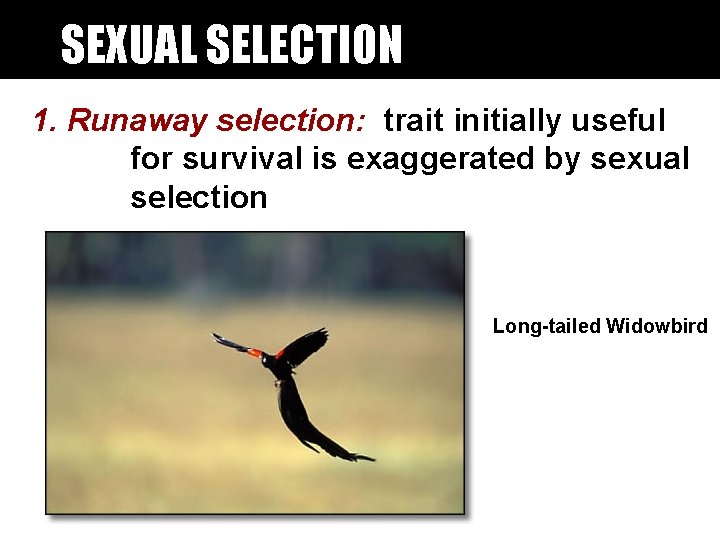 SEXUAL SELECTION

1. Runaway selection: trait initially useful for survival is exaggerated by sexual selection

Long-tailed Widowbird